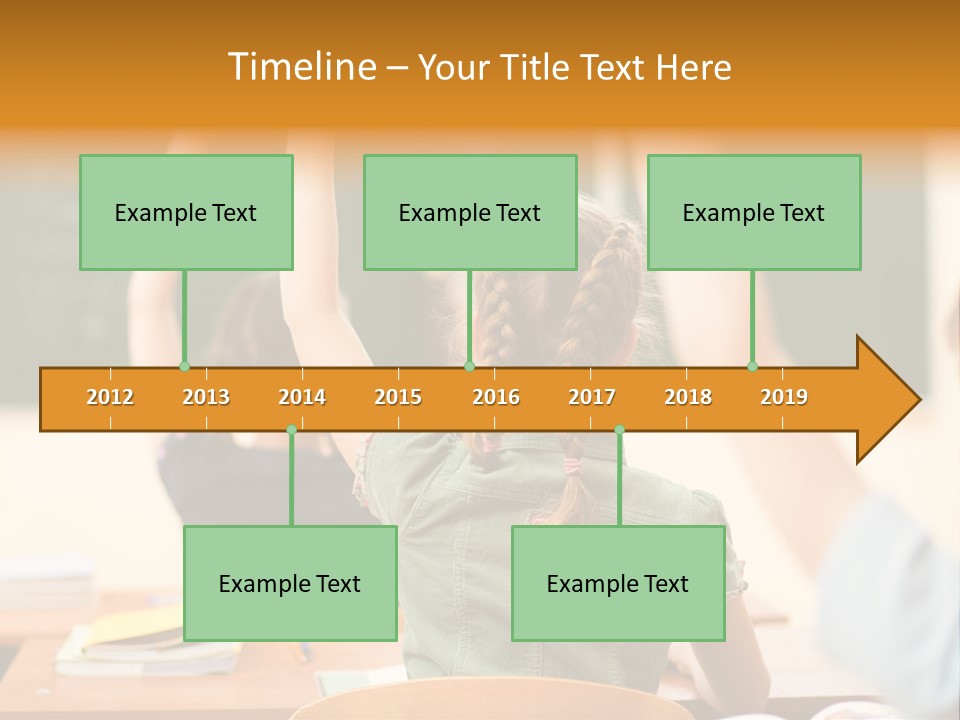 Timeline – Your Title Text Here

Example Text

Example Text

Example Text

2012 2013 2014 2015 2016 2017 2018 2019

Example Text

Example Text